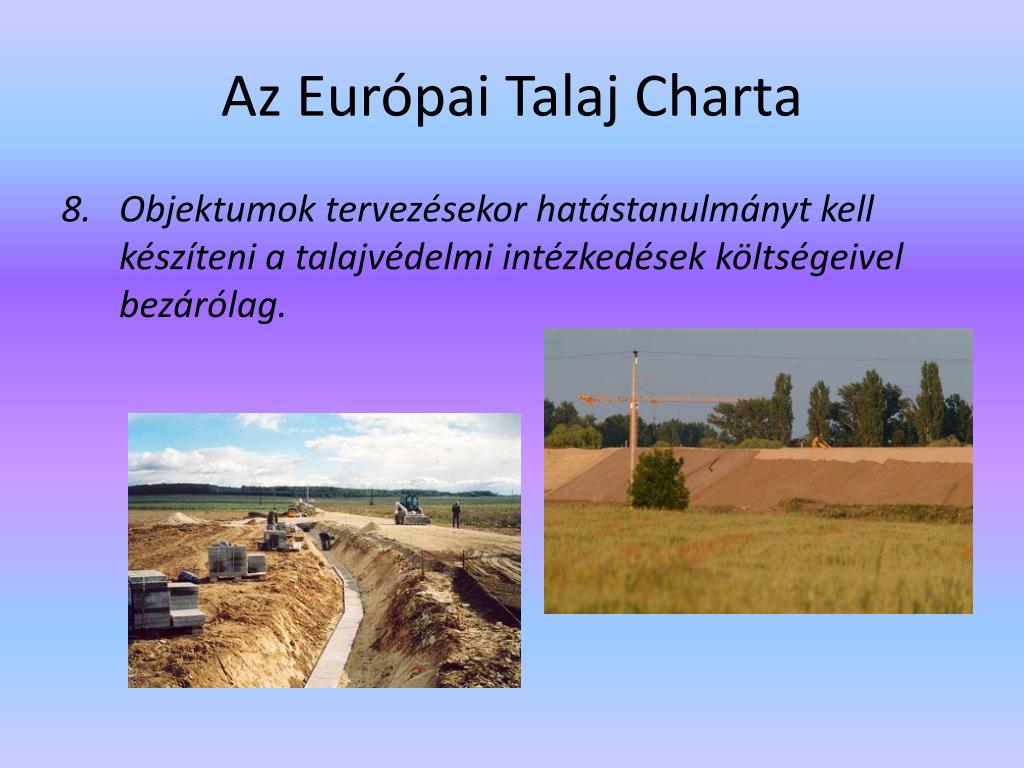 Az Európai Talaj Charta

8. Objektumok tervezésekor hatástanulmányt kell készíteni a talajvédelmi intézkedések költségeivel bezárólag.